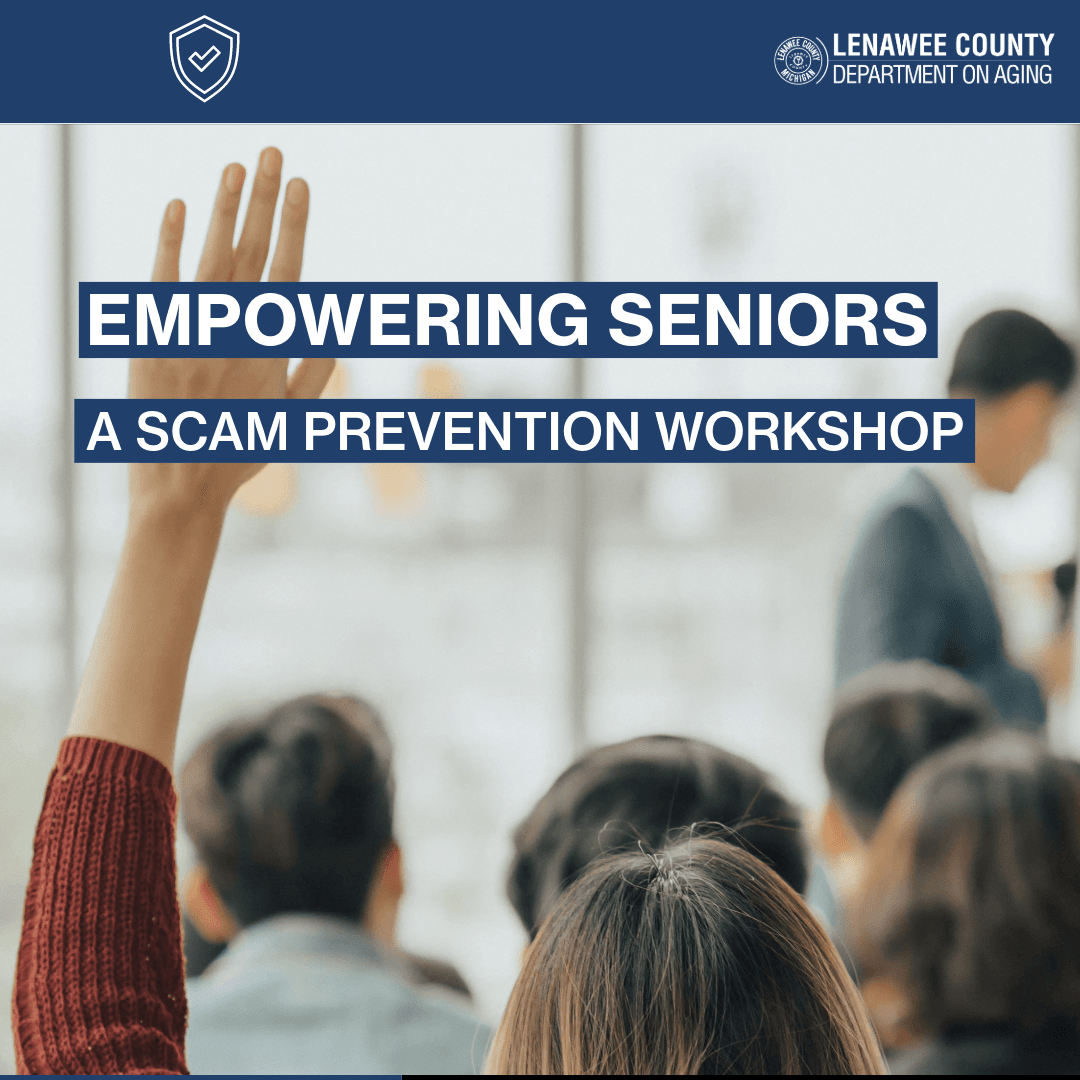 LENAWEE COUNTY MICHIGAN

LENAWEE COUNTY
DEPARTMENT ON AGING

EMPOWERING SENIORS

A SCAM PREVENTION WORKSHOP